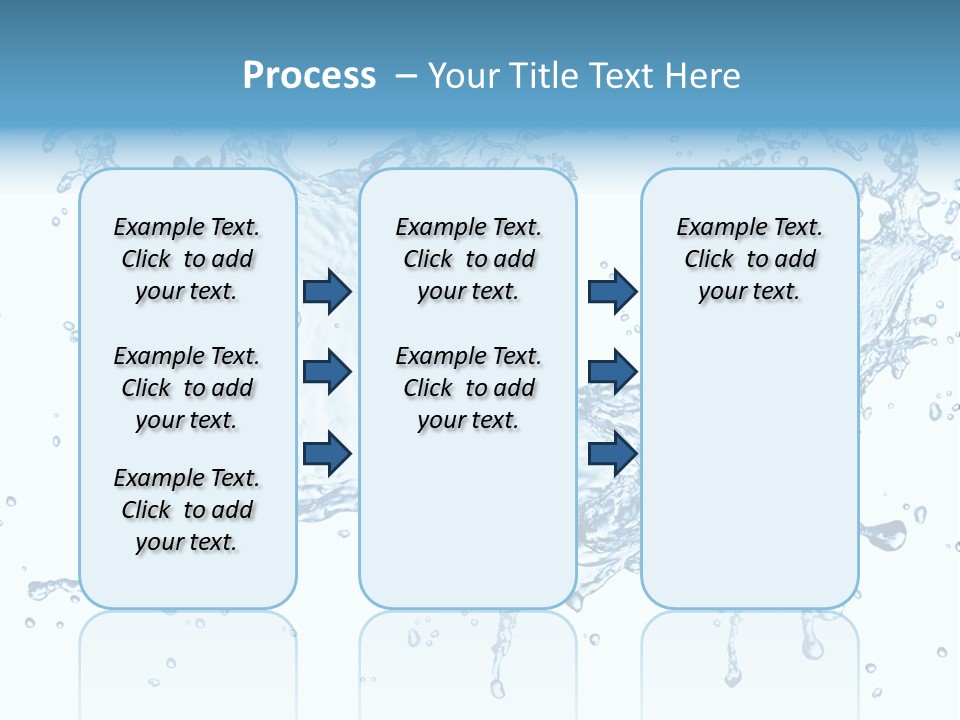 Process – Your Title Text Here

Example Text. Click to add your text.

Example Text. Click to add your text.

Example Text. Click to add your text.

Example Text. Click to add your text.

Example Text. Click to add your text.

Example Text. Click to add your text.